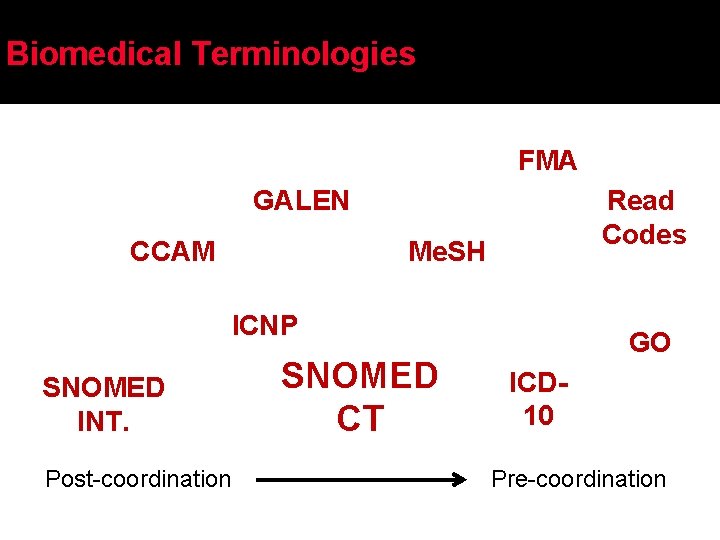 Biomedical Terminologies

FMA

GALEN

Read Codes

CCAM

MeSH

ICNP

GO

SNOMED INT.

SNOMED CT

ICD-10

Post-coordination

Pre-coordination